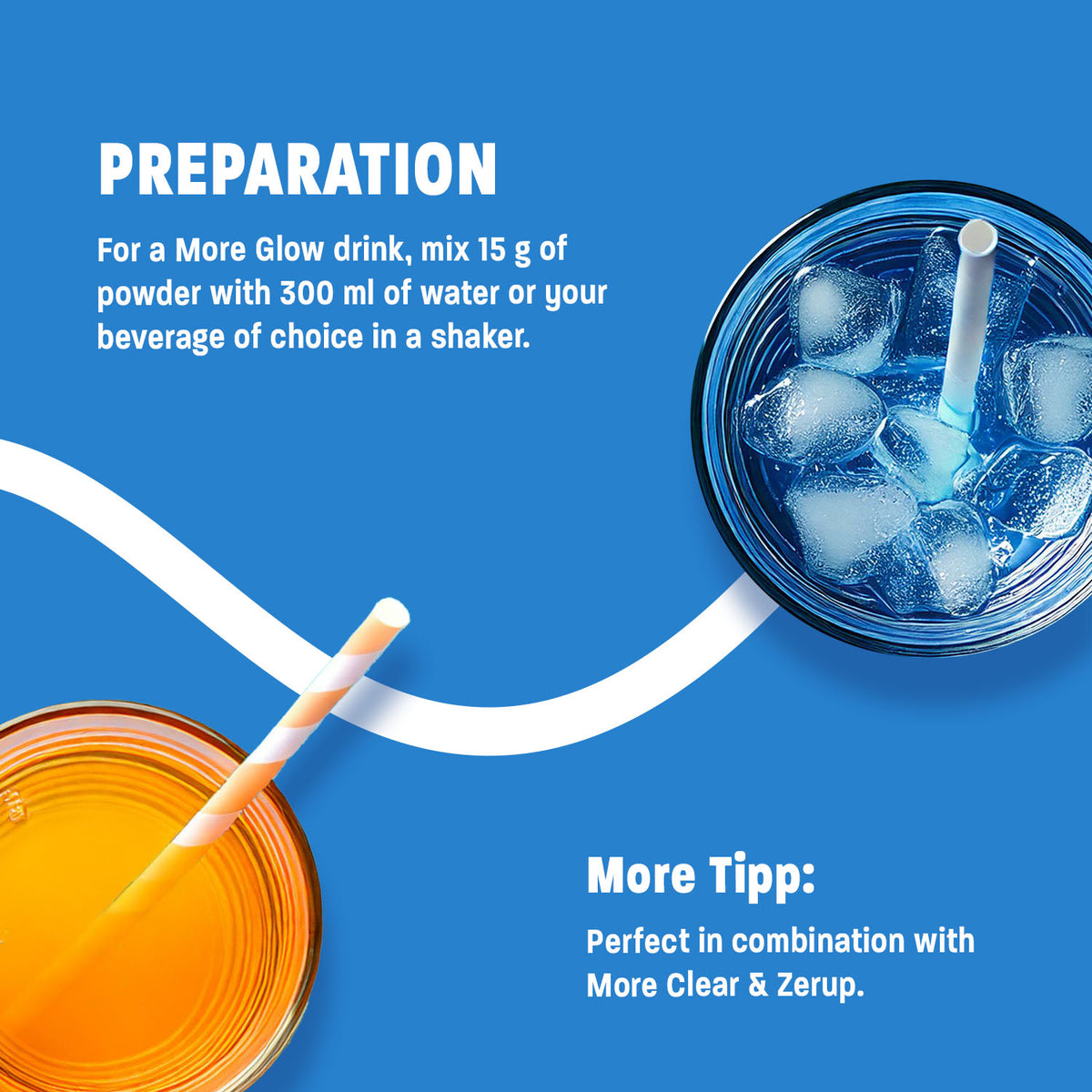 PREPARATION

For a More Glow drink, mix 15 g of powder with 300 ml of water or your beverage of choice in a shaker.

More Tipp:

Perfect in combination with More Clear & Zerup.